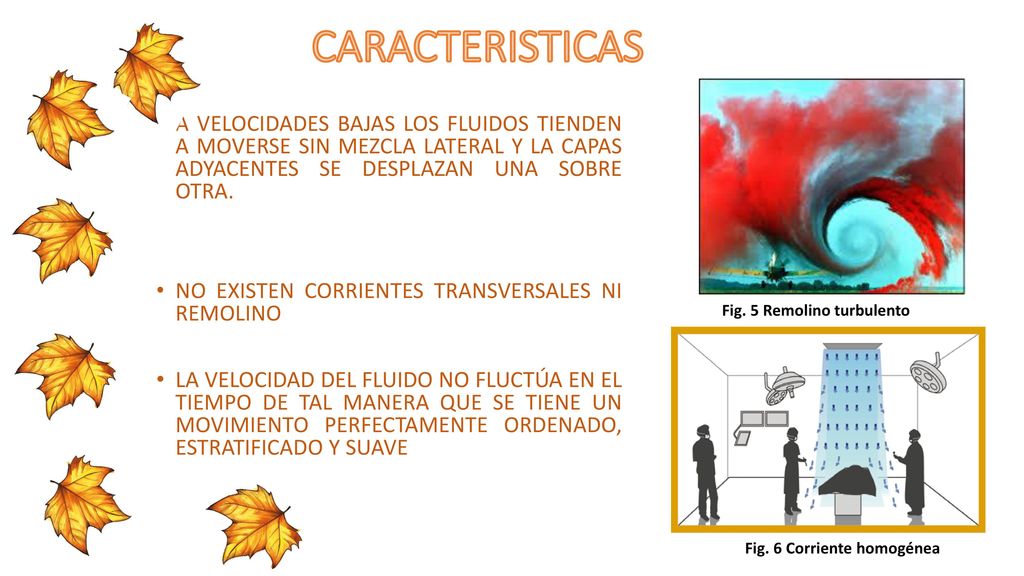 CARACTERISTICAS

A VELOCIDADES BAJAS LOS FLUIDOS TIENDEN A MOVERSE SIN MEZCLA LATERAL Y LA CAPAS ADYACENTES SE DESPLAZAN UNA SOBRE OTRA.

• NO EXISTEN CORRIENTES TRANSVERSALES NI REMOLINO

• LA VELOCIDAD DEL FLUIDO NO FLUCTÚA EN EL TIEMPO DE TAL MANERA QUE SE TIENE UN MOVIMIENTO PERFECTAMENTE ORDENADO, ESTRATIFICADO Y SUAVE

Fig. 5 Remolino turbulento

Fig. 6 Corriente homogénea